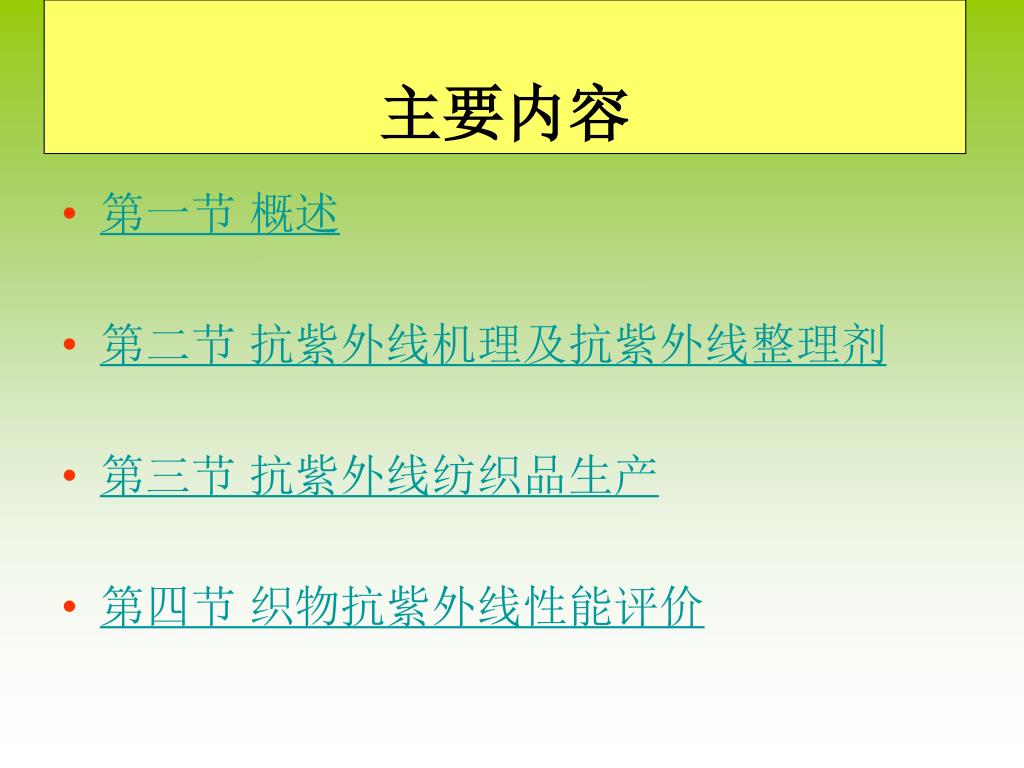 主要内容

• 第一节 概述

• 第二节 抗紫外线机理及抗紫外线整理剂

• 第三节 抗紫外线纺织品生产

• 第四节 织物抗紫外线性能评价